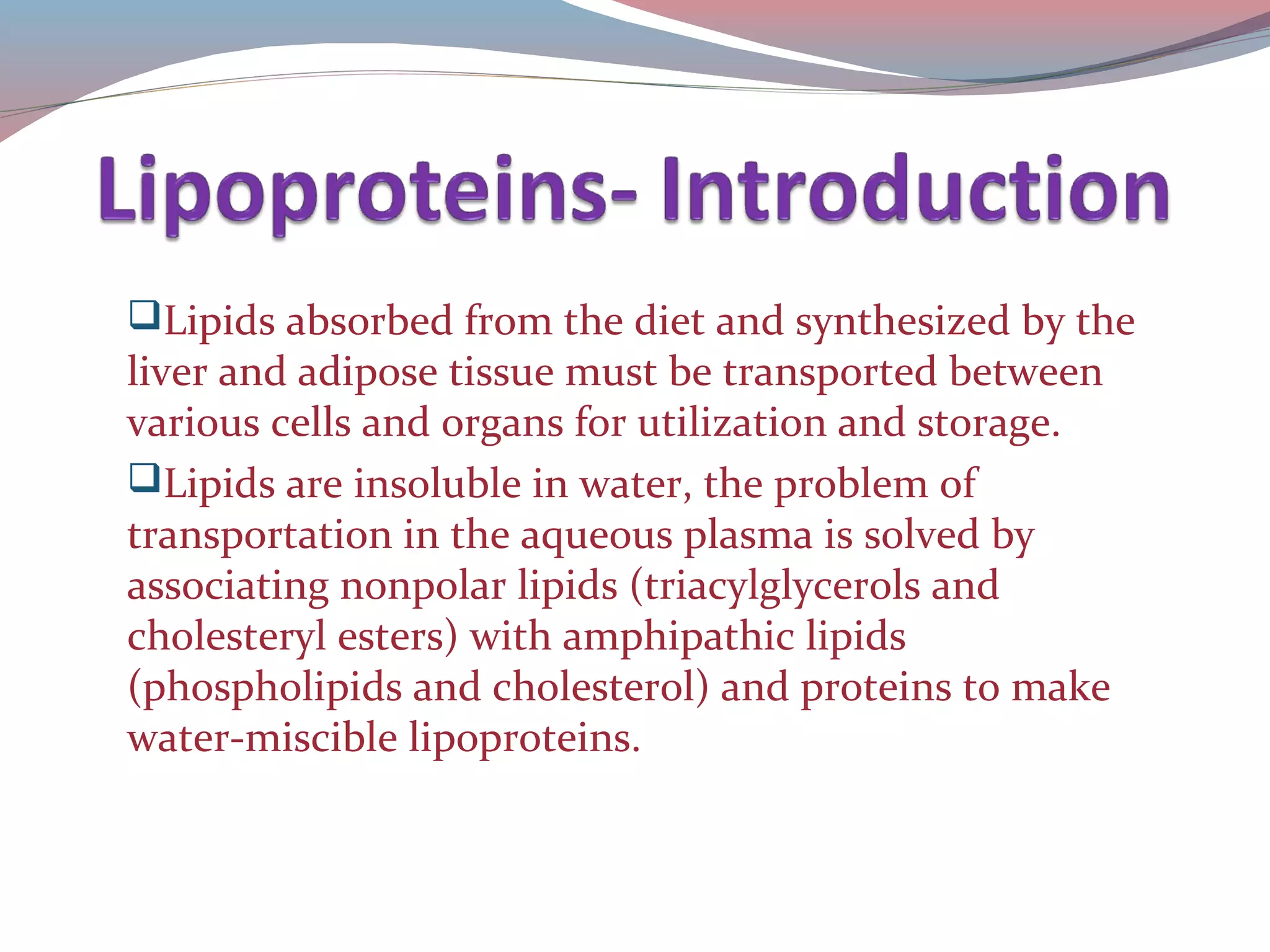 Lipoproteins- Introduction

❑Lipids absorbed from the diet and synthesized by the liver and adipose tissue must be transported between various cells and organs for utilization and storage.

❑Lipids are insoluble in water, the problem of transportation in the aqueous plasma is solved by associating nonpolar lipids (triacylglycerols and cholesteryl esters) with amphipathic lipids (phospholipids and cholesterol) and proteins to make water-miscible lipoproteins.